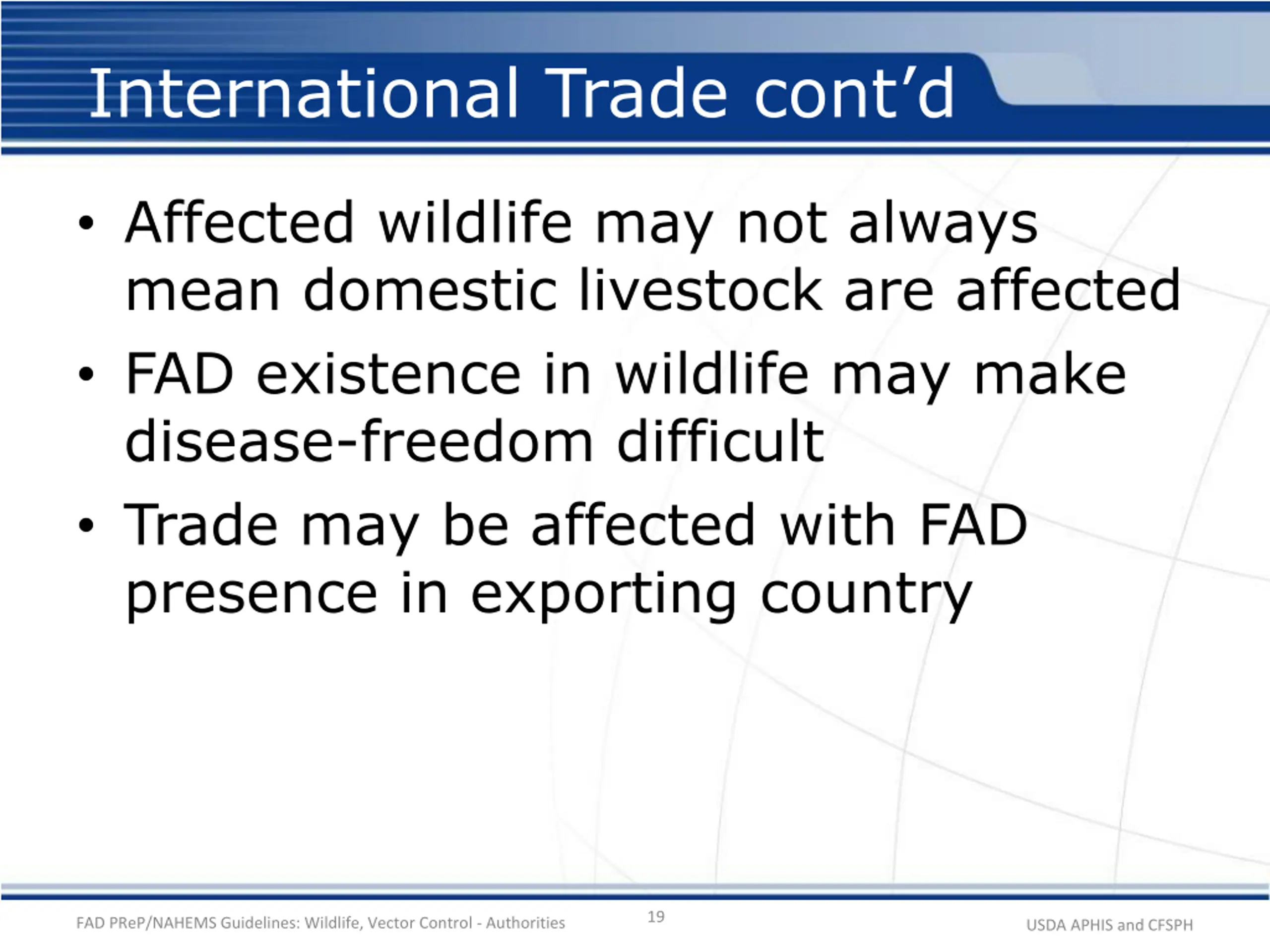 International Trade cont’d

• Affected wildlife may not always mean domestic livestock are affected

• FAD existence in wildlife may make disease-freedom difficult

• Trade may be affected with FAD presence in exporting country

FAD PReP/NAHEMS Guidelines: Wildlife, Vector Control - Authorities

19

USDA APHIS and CFSPH